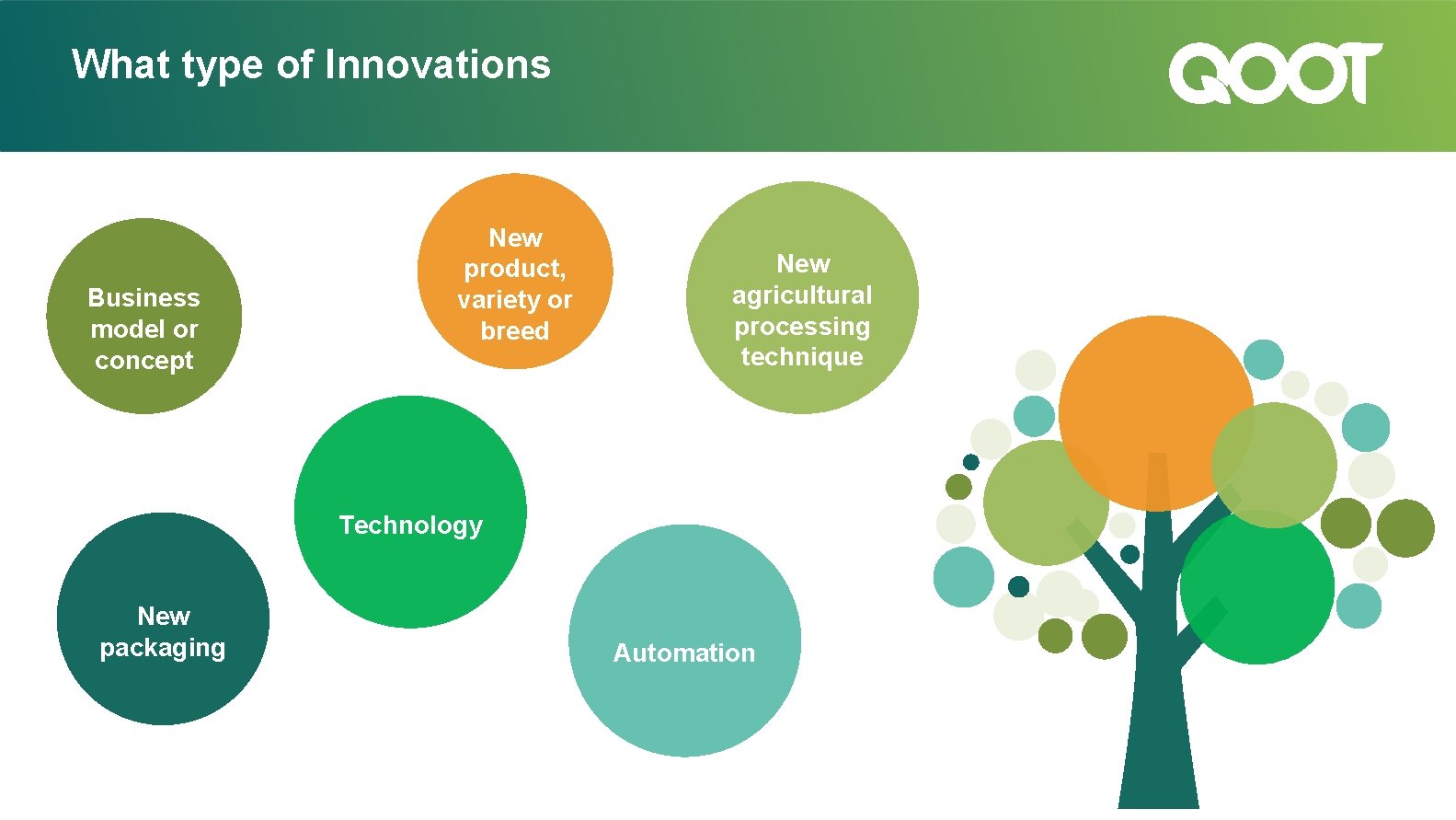 What type of Innovations

QOOT

Business model or concept

New product, variety or breed

New agricultural processing technique

Technology

New packaging

Automation